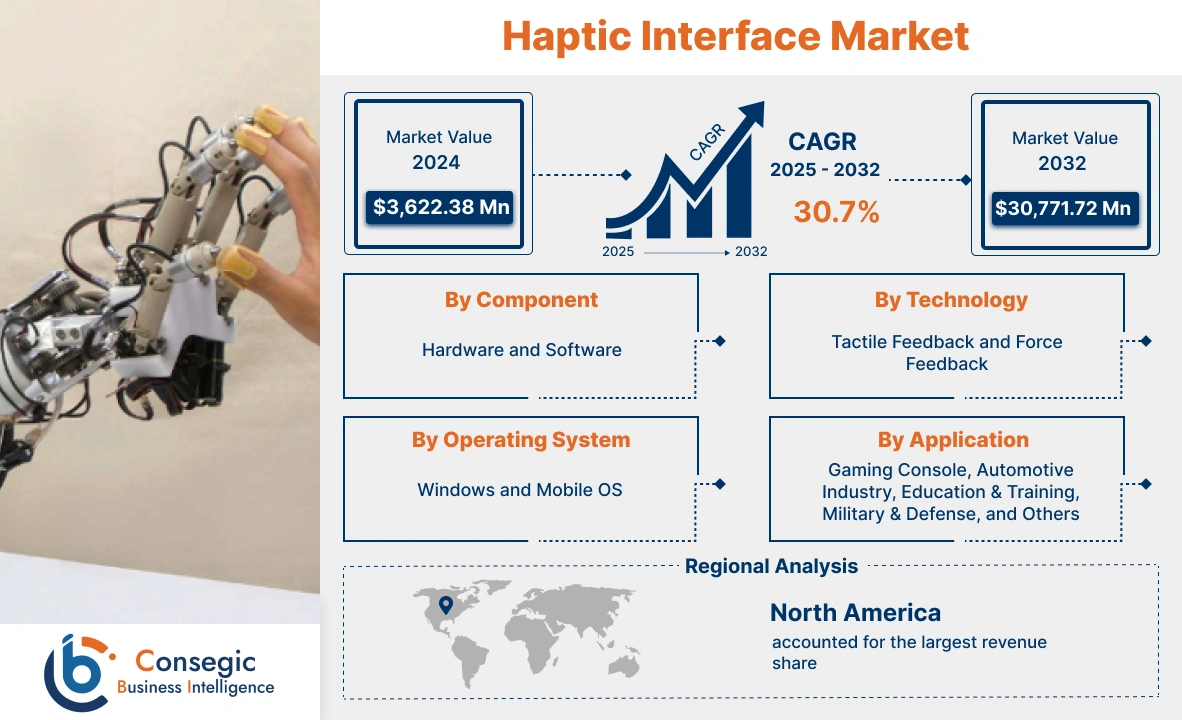 Haptic Interface Market

Market Value
2024
$3,622.38 Mn

CAGR
2025
2032

CAGR
2025 - 2032
30.7%

Market Value
2032
$30,771.72 Mn

By Component
Hardware and Software

By Technology
Tactile Feedback and Force Feedback

By Operating System
Windows and Mobile OS

By Application
Gaming Console, Automotive Industry, Education & Training, Military & Defense, and Others

Regional Analysis

North America
accounted for the largest revenue share

Consegic
Business Intelligence